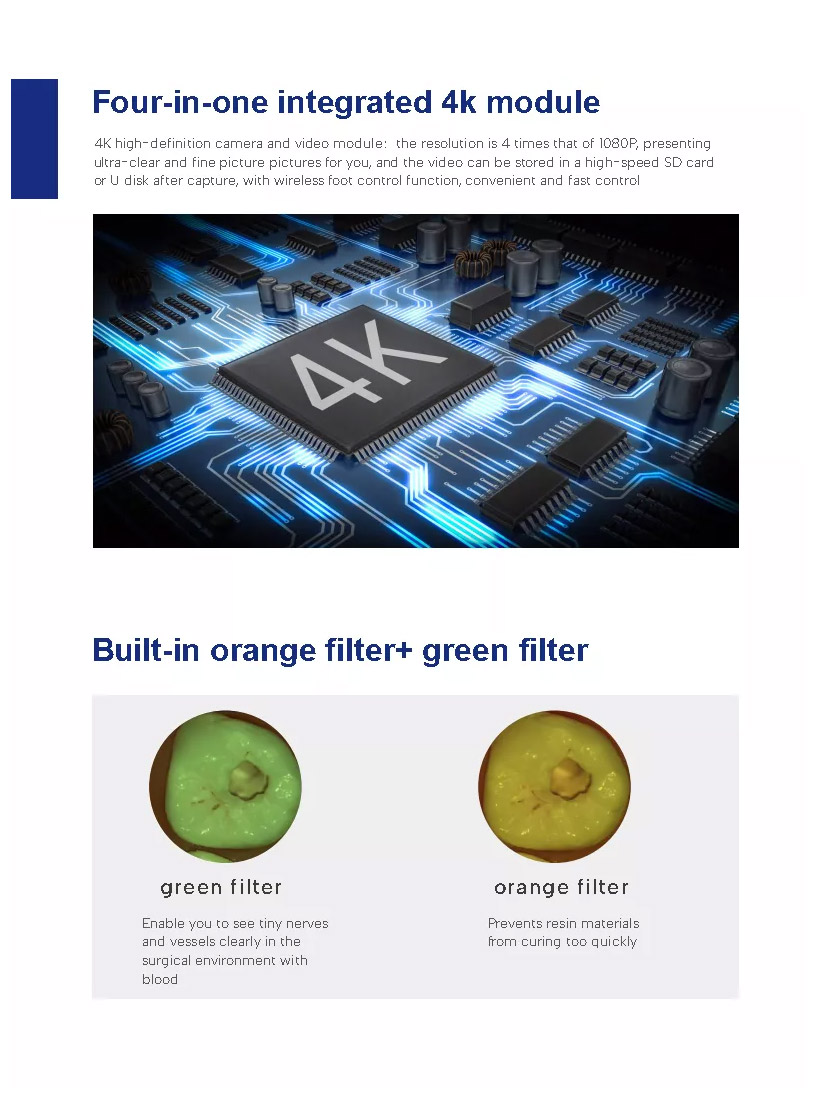 Four-in-one integrated 4k module

4K high-definition camera and video module: the resolution is 4 times that of 1080P, presenting ultra-clear and fine picture pictures for you, and the video can be stored in a high-speed SD card or U disk after capture, with wireless foot control function, convenient and fast control

4K

Built-in orange filter+ green filter

green filter

Enable you to see tiny nerves and vessels clearly in the surgical environment with blood

orange filter

Prevents resin materials from curing too quickly